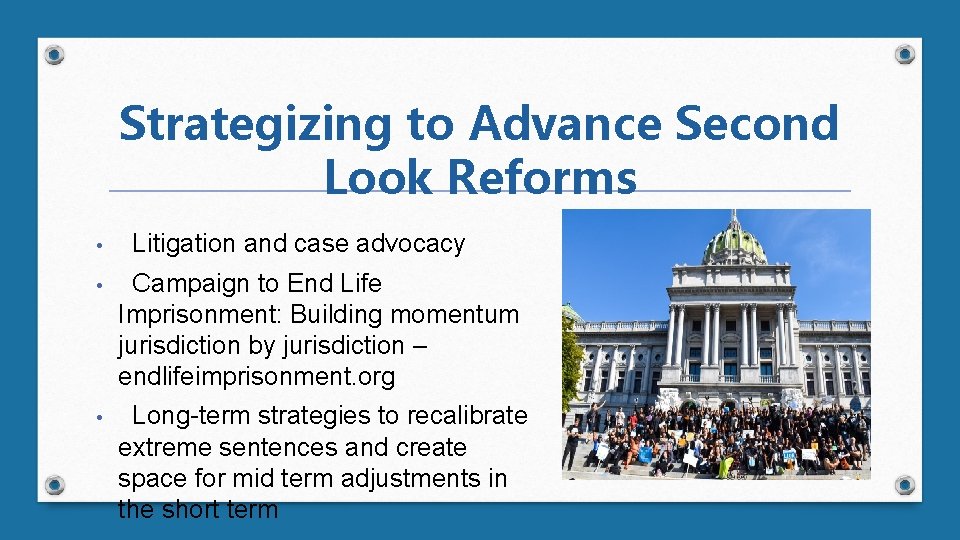 Strategizing to Advance Second Look Reforms

• Litigation and case advocacy

• Campaign to End Life Imprisonment: Building momentum jurisdiction by jurisdiction – endlifeimprisonment.org

• Long-term strategies to recalibrate extreme sentences and create space for mid term adjustments in the short term